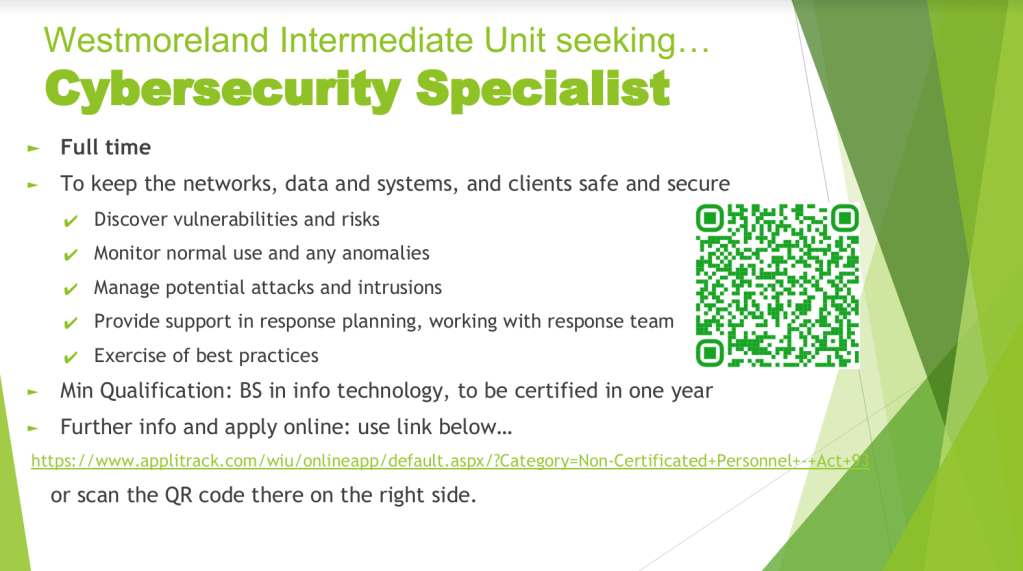 Westmoreland Intermediate Unit seeking…
Cybersecurity Specialist

► Full time
► To keep the networks, data and systems, and clients safe and secure
✔ Discover vulnerabilities and risks
✔ Monitor normal use and any anomalies
✔ Manage potential attacks and intrusions
✔ Provide support in response planning, working with response team
✔ Exercise of best practices
► Min Qualification: BS in info technology, to be certified in one year
► Further info and apply online: use link below…

https://www.applitrack.com/wiu/onlineapp/default.aspx/?Category=Non-Certificated+Personnel+-+Act+93

or scan the QR code there on the right side.